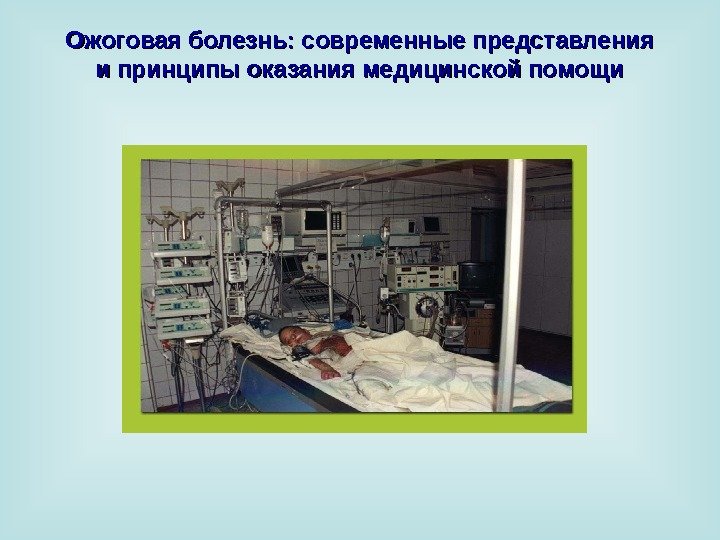 Ожоговая болезнь: современные представления и принципы оказания медицинской помощи